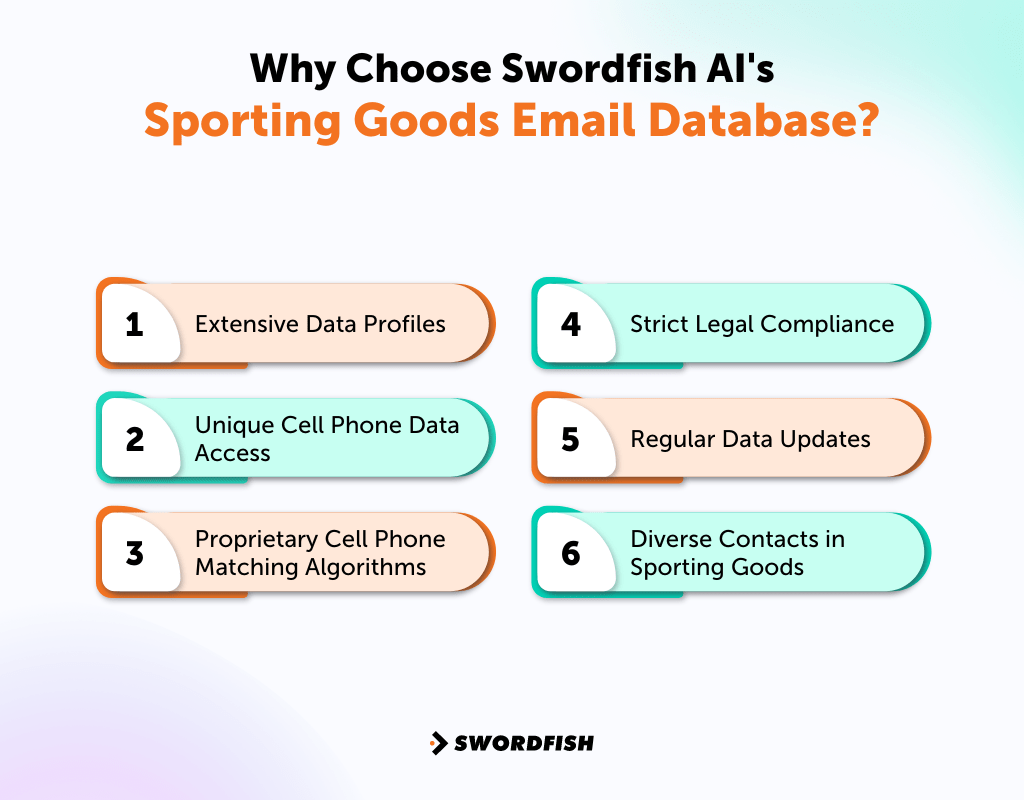 Why Choose Swordfish AI's
Sporting Goods Email Database?

1 Extensive Data Profiles

2 Unique Cell Phone Data Access

3 Proprietary Cell Phone Matching Algorithms

4 Strict Legal Compliance

5 Regular Data Updates

6 Diverse Contacts in Sporting Goods

SWORDFISH